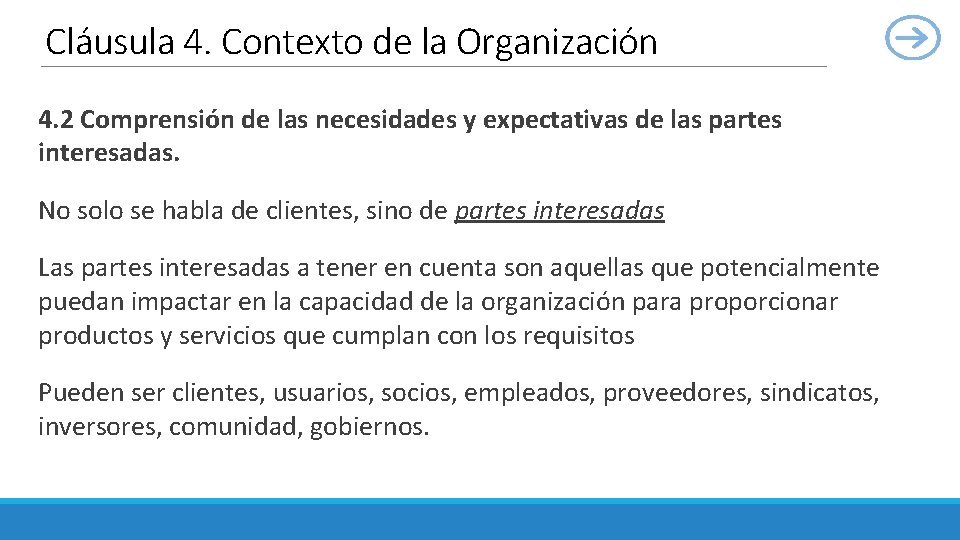 Cláusula 4. Contexto de la Organización

4.2 Comprensión de las necesidades y expectativas de las partes interesadas.

No solo se habla de clientes, sino de partes interesadas

Las partes interesadas a tener en cuenta son aquellas que potencialmente puedan impactar en la capacidad de la organización para proporcionar productos y servicios que cumplan con los requisitos

Pueden ser clientes, usuarios, socios, empleados, proveedores, sindicatos, inversores, comunidad, gobiernos.